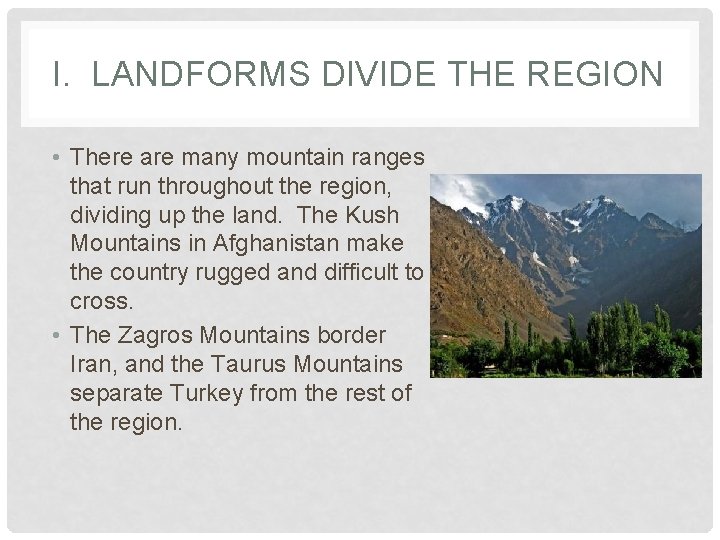 I. LANDFORMS DIVIDE THE REGION

• There are many mountain ranges that run throughout the region, dividing up the land. The Kush Mountains in Afghanistan make the country rugged and difficult to cross.
• The Zagros Mountains border Iran, and the Taurus Mountains separate Turkey from the rest of the region.